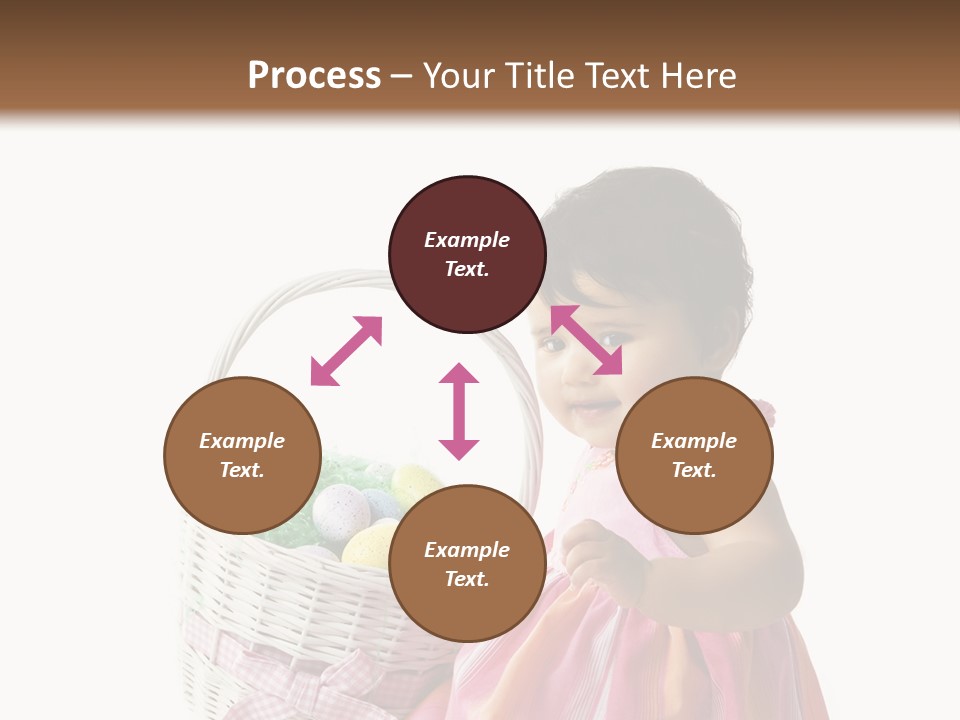 Process – Your Title Text Here

Example Text.

Example Text.

Example Text.

Example Text.